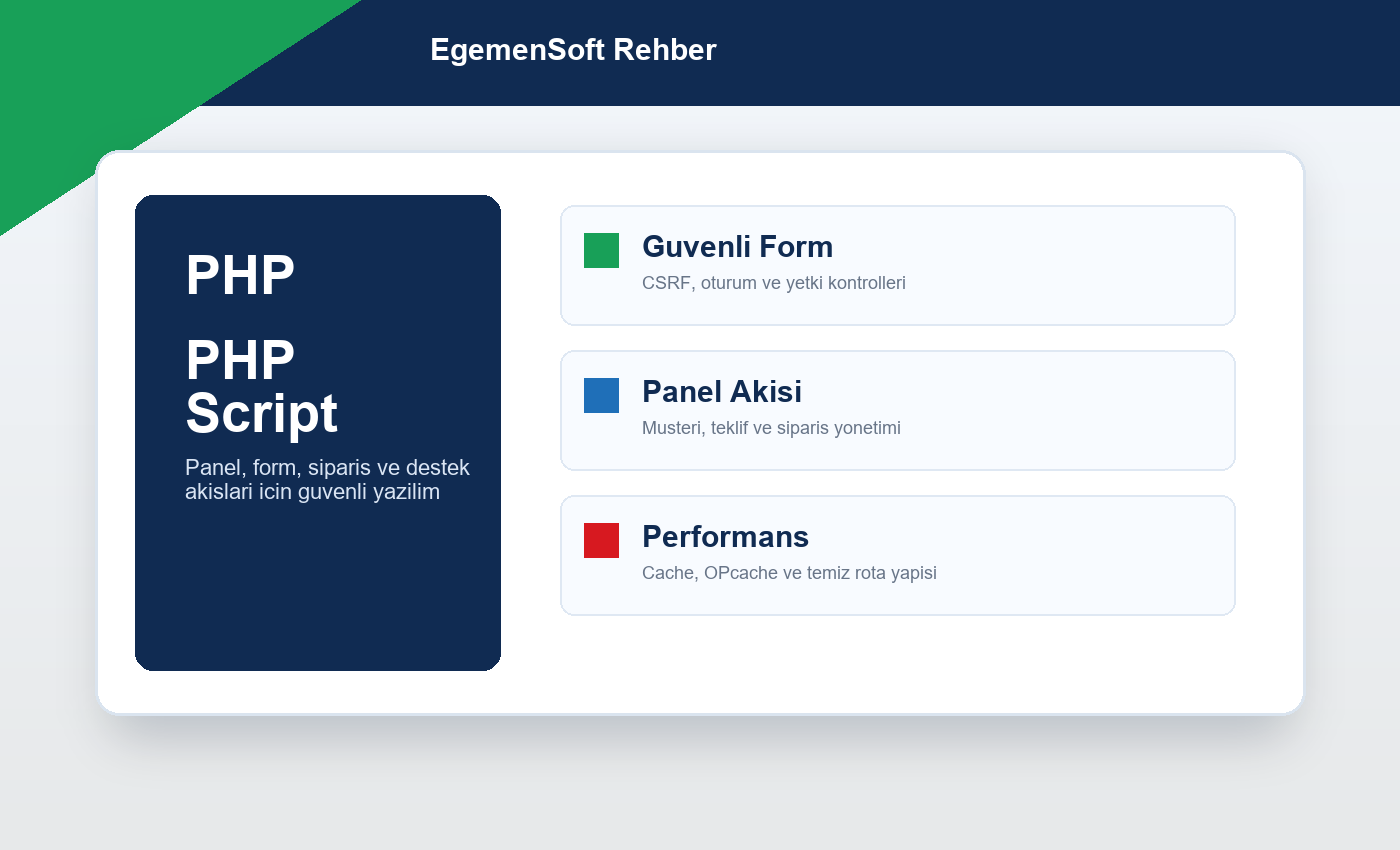 EgemenSoft Rehber

PHP

PHP Script

Panel, form, siparis ve destek akislari icin guvenli yazilim

Guvenli Form

CSRF, oturum ve yetki kontrolleri

Panel Akisi

Musteri, teklif ve siparis yonetimi

Performans

Cache, OPcache ve temiz rota yapisi